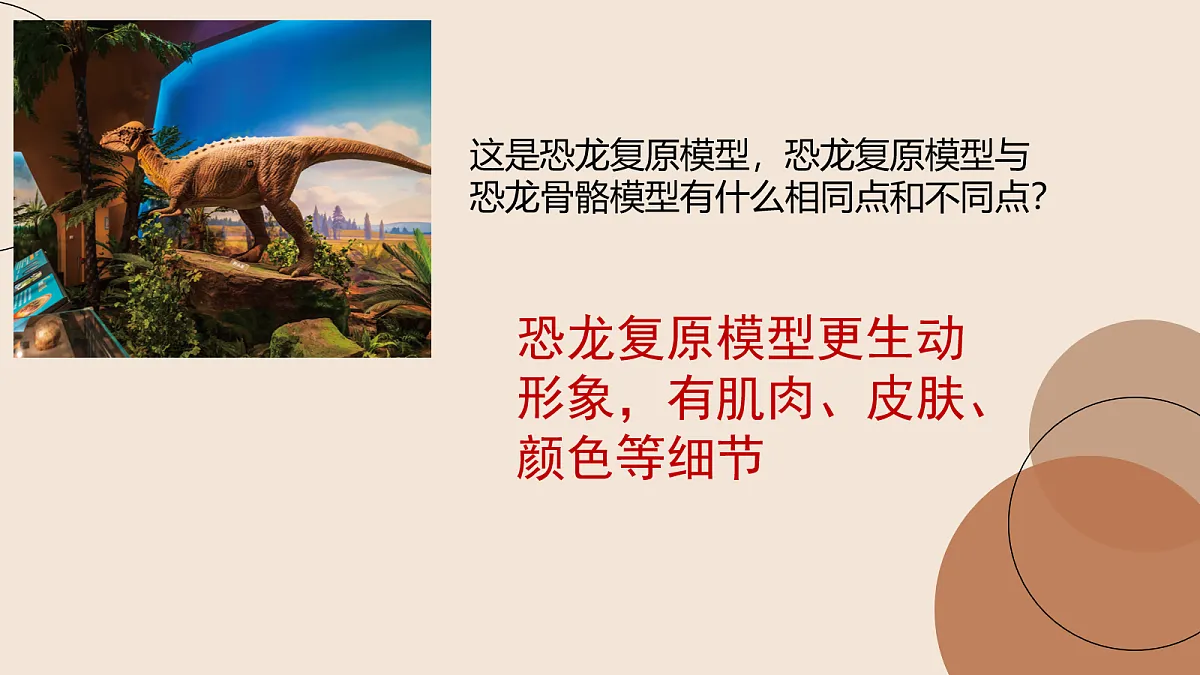 这是恐龙复原模型，恐龙复原模型与恐龙骨骼模型有什么相同点和不同点？

恐龙复原模型更生动形象，有肌肉、皮肤、颜色等细节